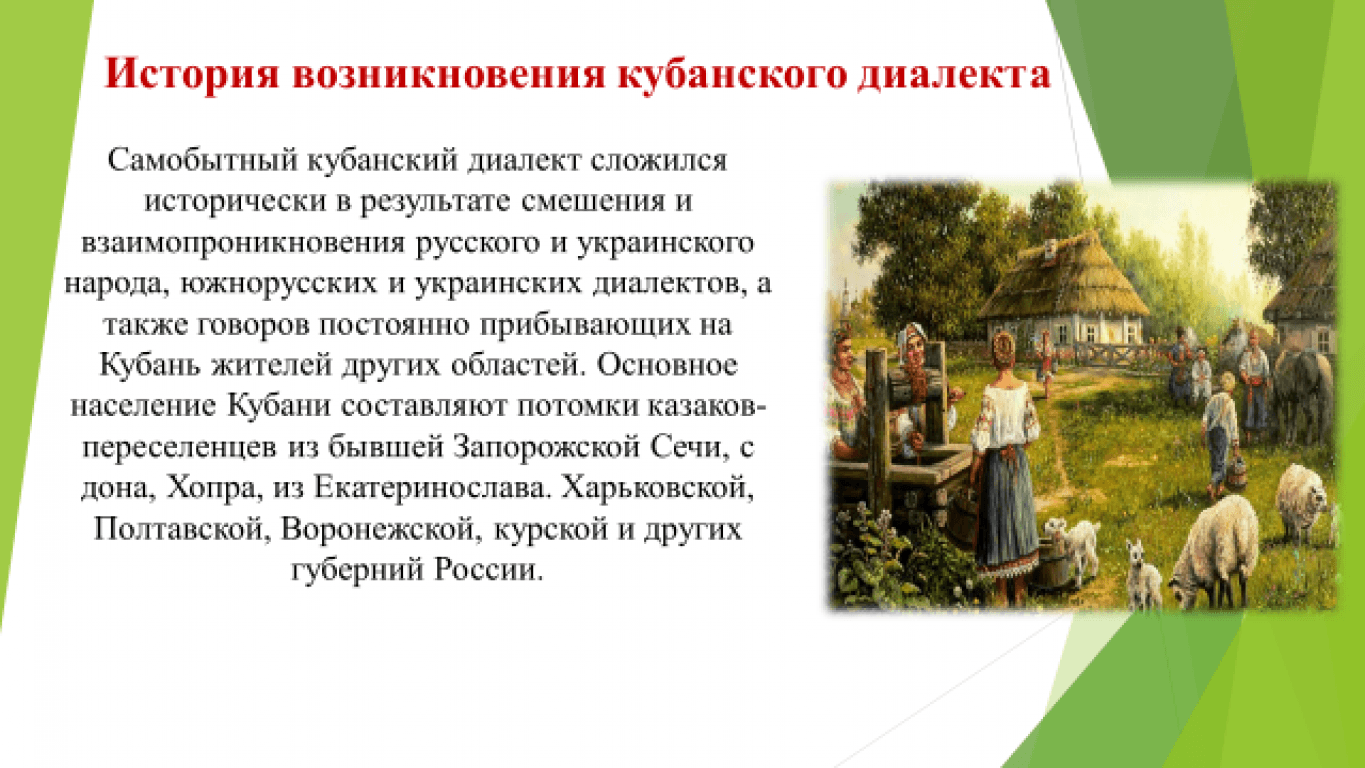 История возникновения кубанского диалекта

Самобытный кубанский диалект сложился исторически в результате смешения и взаимопроникновения русского и украинского народа, южнорусских и украинских диалектов, а также говоров постоянно прибывающих на Кубань жителей других областей. Основное население Кубани составляют потомки казаков-переселенцев из бывшей Запорожской Сечи, с дона, Хопра, из Екатеринослава. Харьковской, Полтавской, Воронежской, курской и других губерний России.